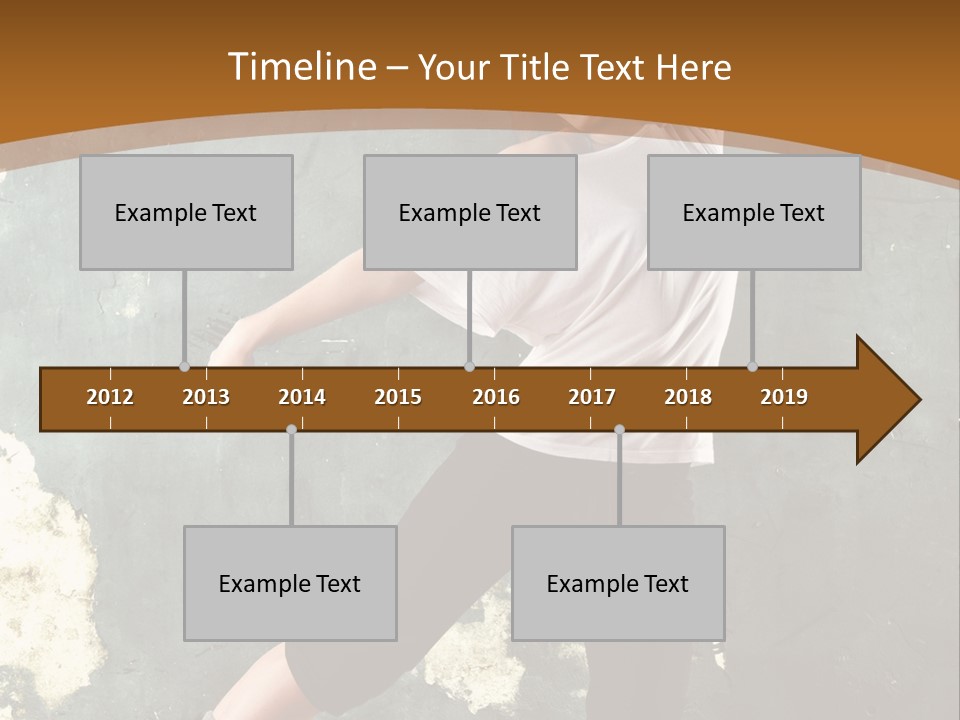 Timeline – Your Title Text Here

Example Text

Example Text

Example Text

2012 2013 2014 2015 2016 2017 2018 2019

Example Text

Example Text